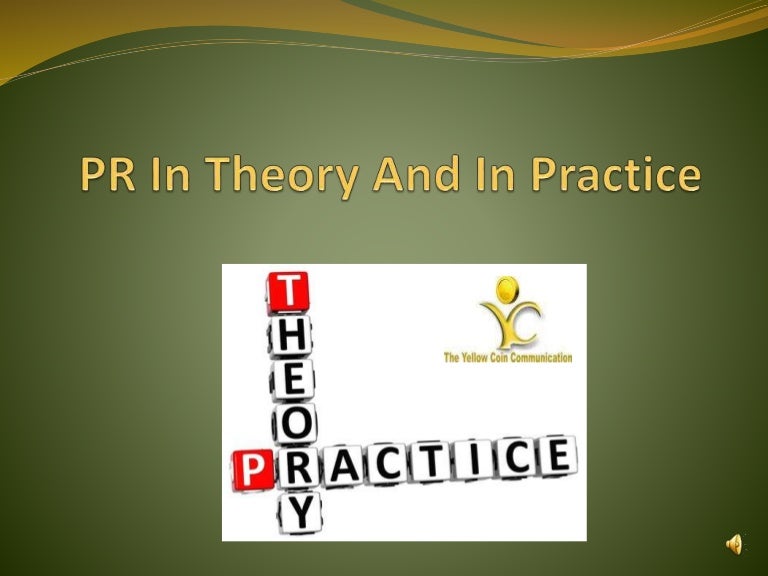 PR In Theory And In Practice

THEORY

PRACTICE

YC

The Yellow Coin Communication